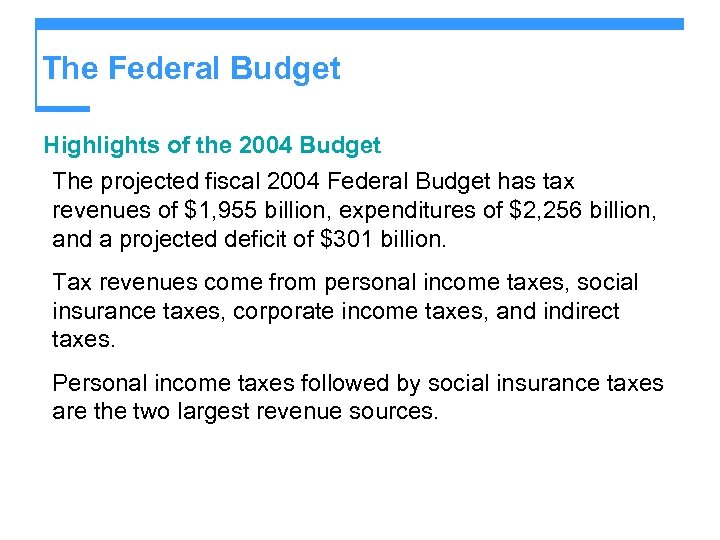 The Federal Budget

Highlights of the 2004 Budget

The projected fiscal 2004 Federal Budget has tax revenues of \$1,955 billion, expenditures of \$2,256 billion, and a projected deficit of \$301 billion.

Tax revenues come from personal income taxes, social insurance taxes, corporate income taxes, and indirect taxes.

Personal income taxes followed by social insurance taxes are the two largest revenue sources.